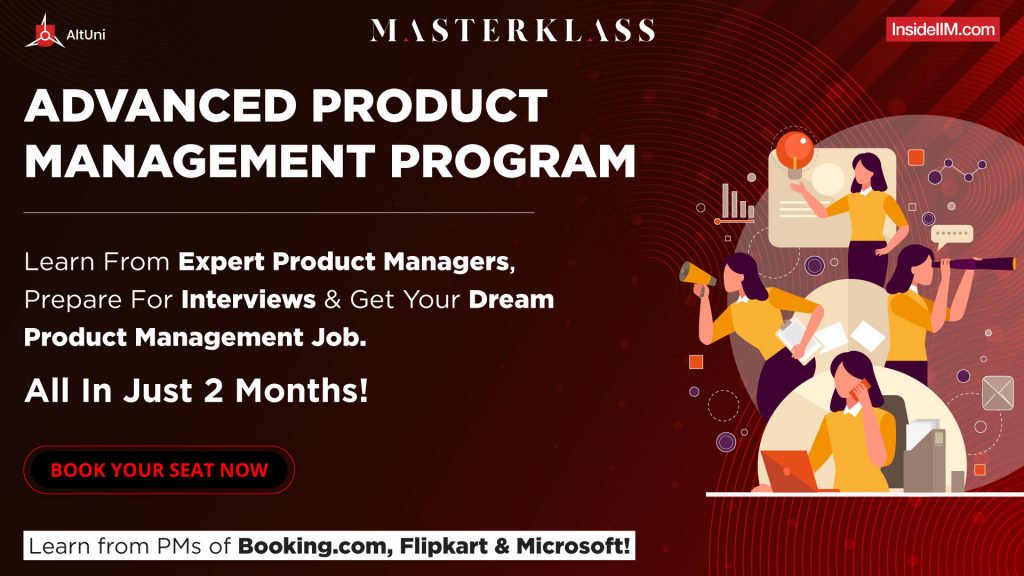 AltUni

MASTERKLASS

InsideIIM.com

ADVANCED PRODUCT MANAGEMENT PROGRAM

Learn From Expert Product Managers, Prepare For Interviews & Get Your Dream Product Management Job.

All In Just 2 Months!

BOOK YOUR SEAT NOW

Learn from PMs of Booking.com, Flipkart & Microsoft!